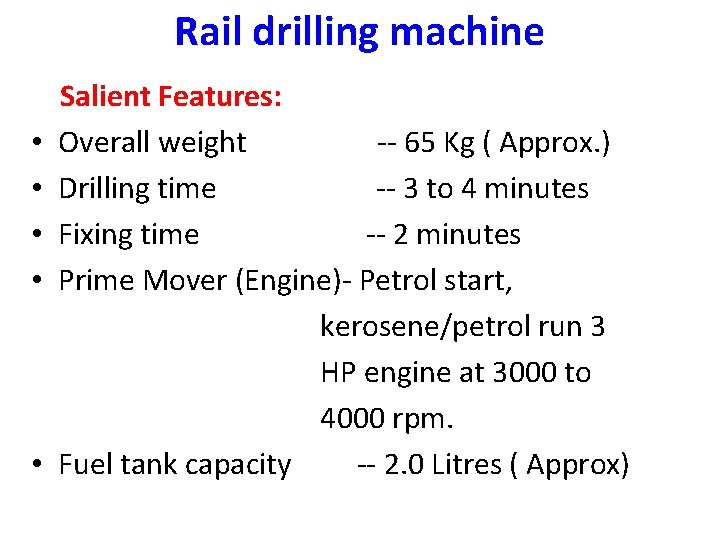 Rail drilling machine

Salient Features:

• Overall weight -- 65 Kg ( Approx.)
• Drilling time -- 3 to 4 minutes
• Fixing time -- 2 minutes
• Prime Mover (Engine)- Petrol start, kerosene/petrol run 3 HP engine at 3000 to 4000 rpm.
• Fuel tank capacity -- 2.0 Litres ( Approx)